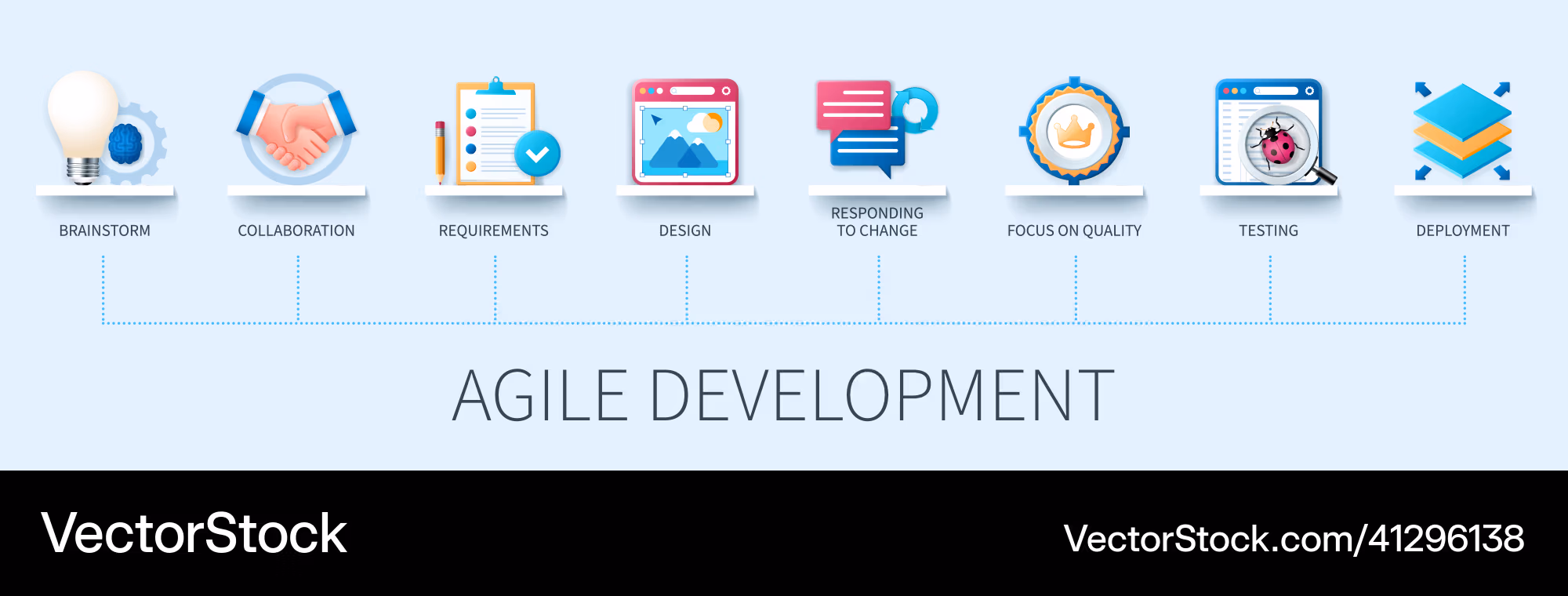 BRAINSTORM

COLLABORATION

REQUIREMENTS

DESIGN

RESPONDING TO CHANGE

FOCUS ON QUALITY

TESTING

DEPLOYMENT

AGILE DEVELOPMENT

VectorStock

VectorStock.com/41296138